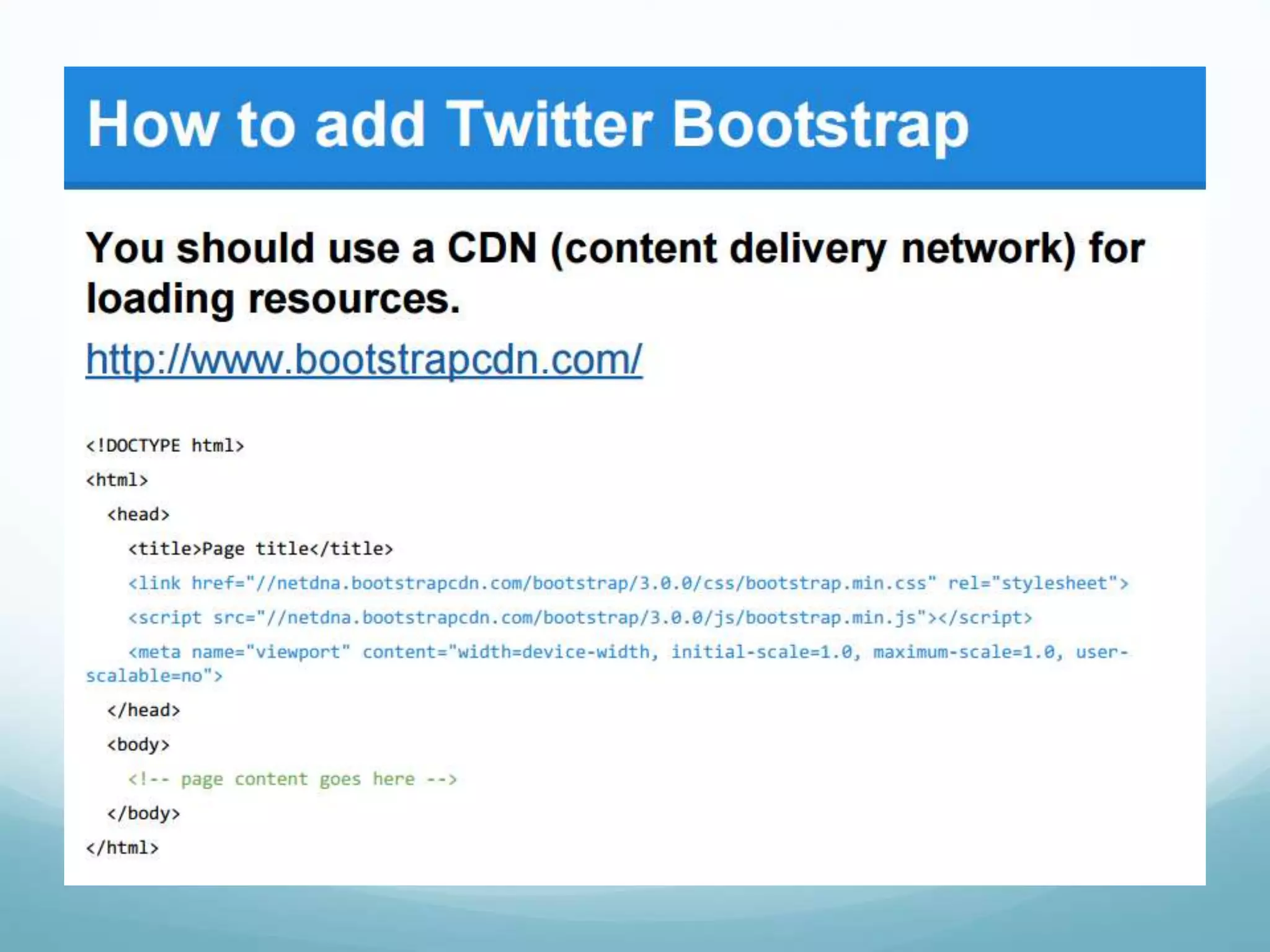 How to add Twitter Bootstrap

You should use a CDN (content delivery network) for loading resources.

http://www.bootstrapcdn.com/

<!DOCTYPE html>
<html>
<head>
<title>Page title</title>
<link href="//netdna.bootstrapcdn.com/bootstrap/3.0.0/css/bootstrap.min.css" rel="stylesheet">
<script src="//netdna.bootstrapcdn.com/bootstrap/3.0.0/js/bootstrap.min.js"></script>
<meta name="viewport" content="width=device-width, initial-scale=1.0, maximum-scale=1.0, user-scalable=no">
</head>
<body>
<!-- page content goes here -->
</body>
</html>